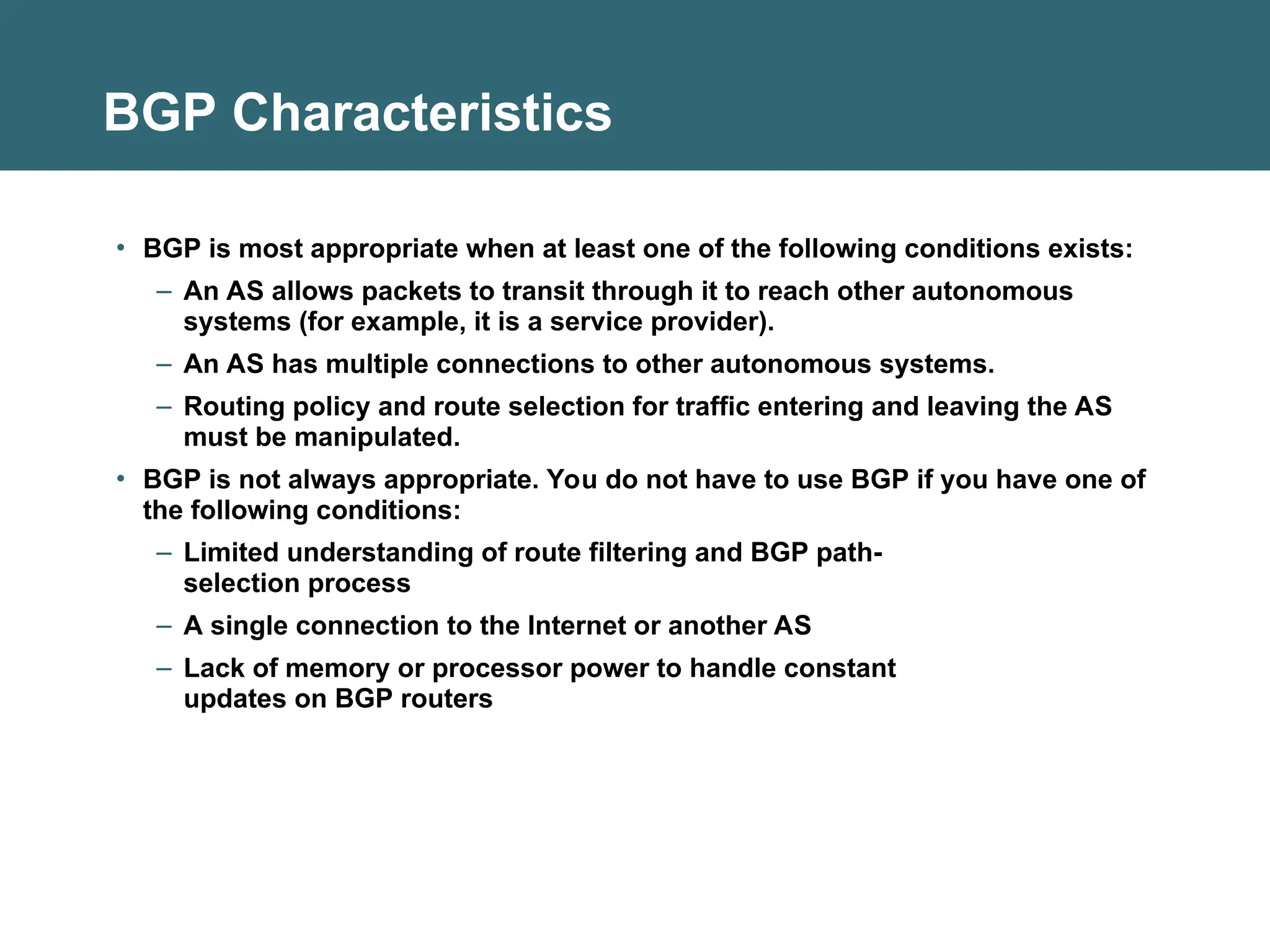 BGP Characteristics

• BGP is most appropriate when at least one of the following conditions exists:

– An AS allows packets to transit through it to reach other autonomous systems (for example, it is a service provider).

– An AS has multiple connections to other autonomous systems.

– Routing policy and route selection for traffic entering and leaving the AS must be manipulated.

• BGP is not always appropriate. You do not have to use BGP if you have one of the following conditions:

– Limited understanding of route filtering and BGP path-selection process

– A single connection to the Internet or another AS

– Lack of memory or processor power to handle constant updates on BGP routers